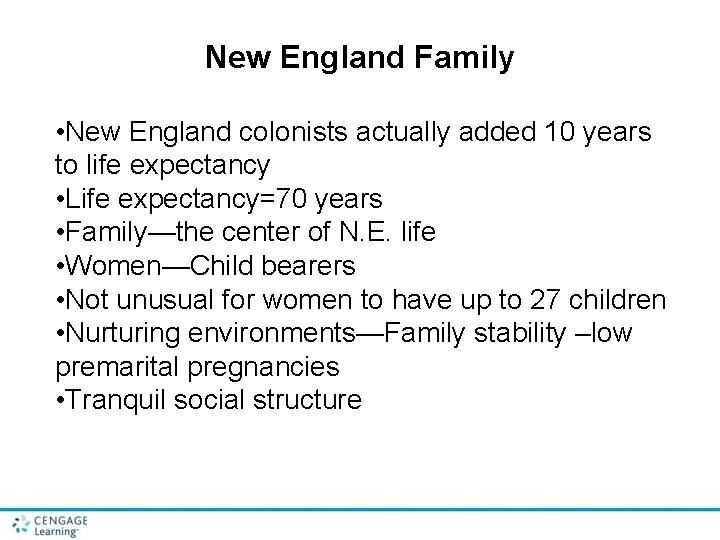 New England Family

•New England colonists actually added 10 years to life expectancy
•Life expectancy=70 years
•Family—the center of N.E. life
•Women—Child bearers
•Not unusual for women to have up to 27 children
•Nurturing environments—Family stability –low premarital pregnancies
•Tranquil social structure

CENGAGE Learning